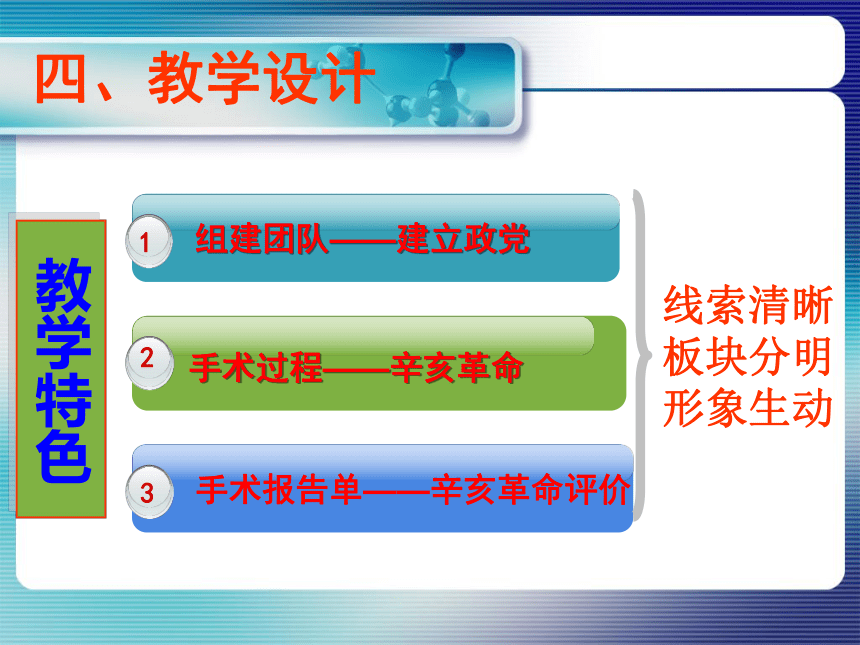 四、教学设计

教学特色

1 组建团队——建立政党

2 手术过程——辛亥革命

3 手术报告单——辛亥革命评价

线索清晰
板块分明
形象生动